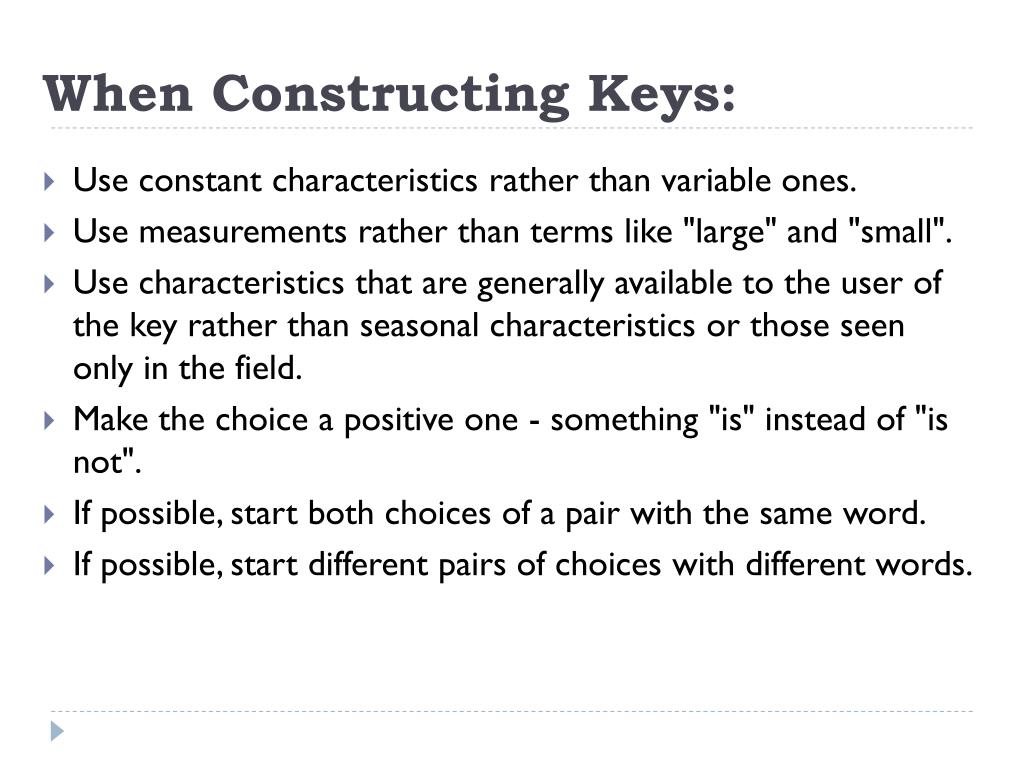 When Constructing Keys:

Use constant characteristics rather than variable ones.

Use measurements rather than terms like "large" and "small".

Use characteristics that are generally available to the user of the key rather than seasonal characteristics or those seen only in the field.

Make the choice a positive one - something "is" instead of "is not".

If possible, start both choices of a pair with the same word.

If possible, start different pairs of choices with different words.